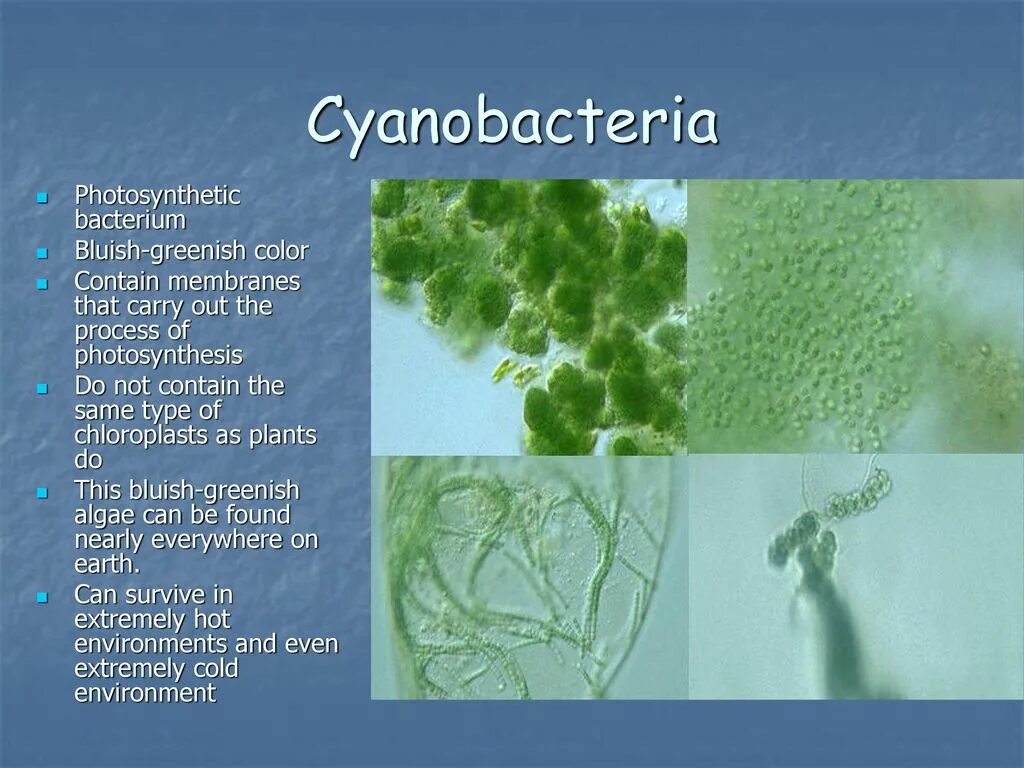 Cyanobacteria

- Photosynthetic bacterium
- Bluish-greenish color
- Contain membranes that carry out the process of photosynthesis
- Do not contain the same type of chloroplasts as plants do
- This bluish-greenish algae can be found nearly everywhere on earth.
- Can survive in extremely hot environments and even extremely cold environment